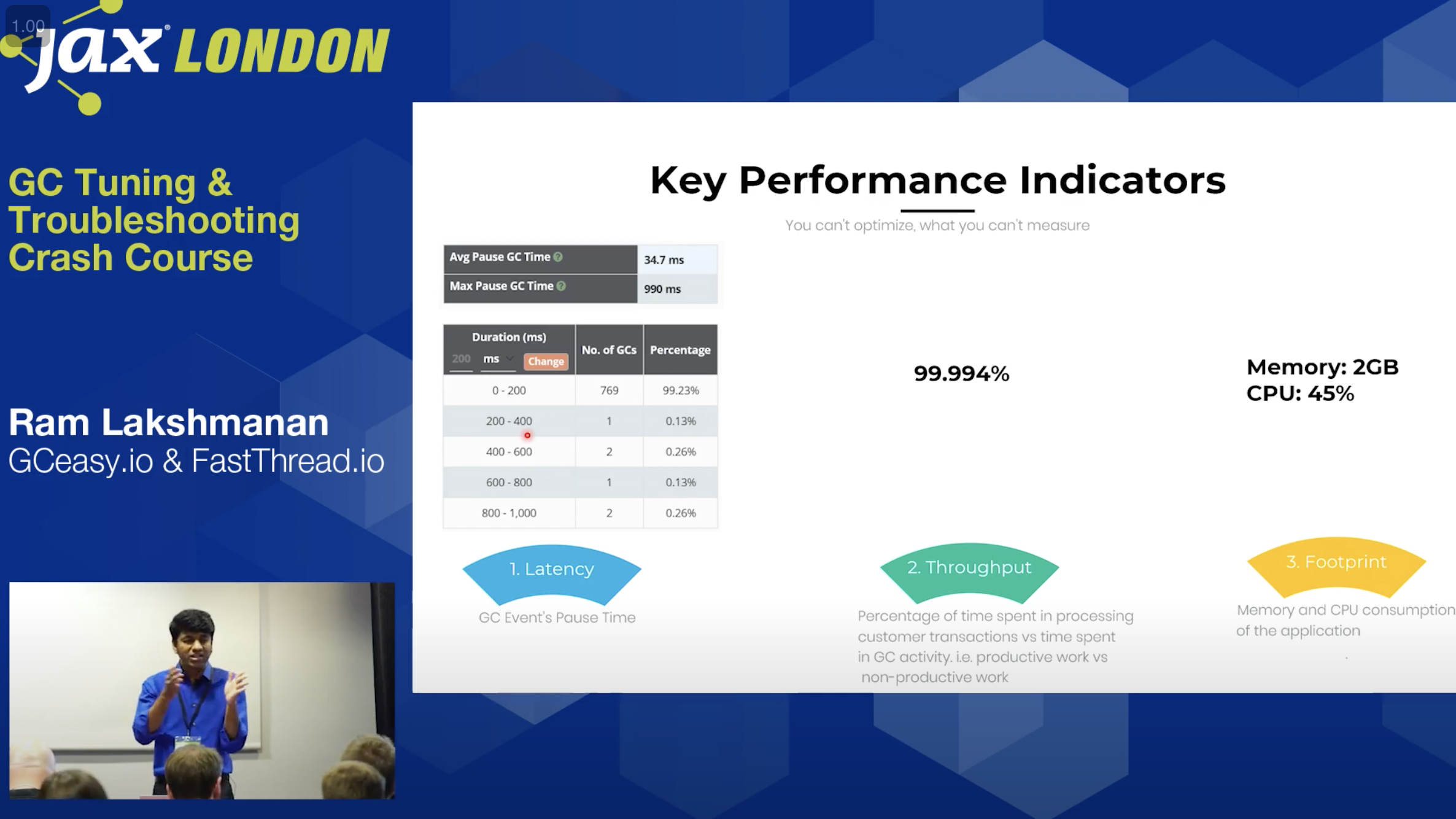 1.00

jax LONDON

GC Tuning & Troubleshooting Crash Course

Ram Lakshmanan
GCeasy.io & FastThread.io

Key Performance Indicators

You can't optimize, what you can't measure

| Avg Pause GC Time | 34.7 ms |
|---|---|
| Max Pause GC Time | 990 ms |

| Duration (ms) 200 ms Change | No. of GCs | Percentage |
|---|---|---|
| 0 - 200 | 769 | 99.23% |
| 200 - 400 | 1 | 0.13% |
| 400 - 600 | 2 | 0.26% |
| 600 - 800 | 1 | 0.13% |
| 800 - 1,000 | 2 | 0.26% |

99.994%

Memory: 2GB
CPU: 45%

1. Latency

GC Event's Pause Time

2. Throughput

Percentage of time spent in processing customer transactions vs time spent in GC activity. i.e. productive work vs non-productive work

3. Footprint

Memory and CPU consumption of the application